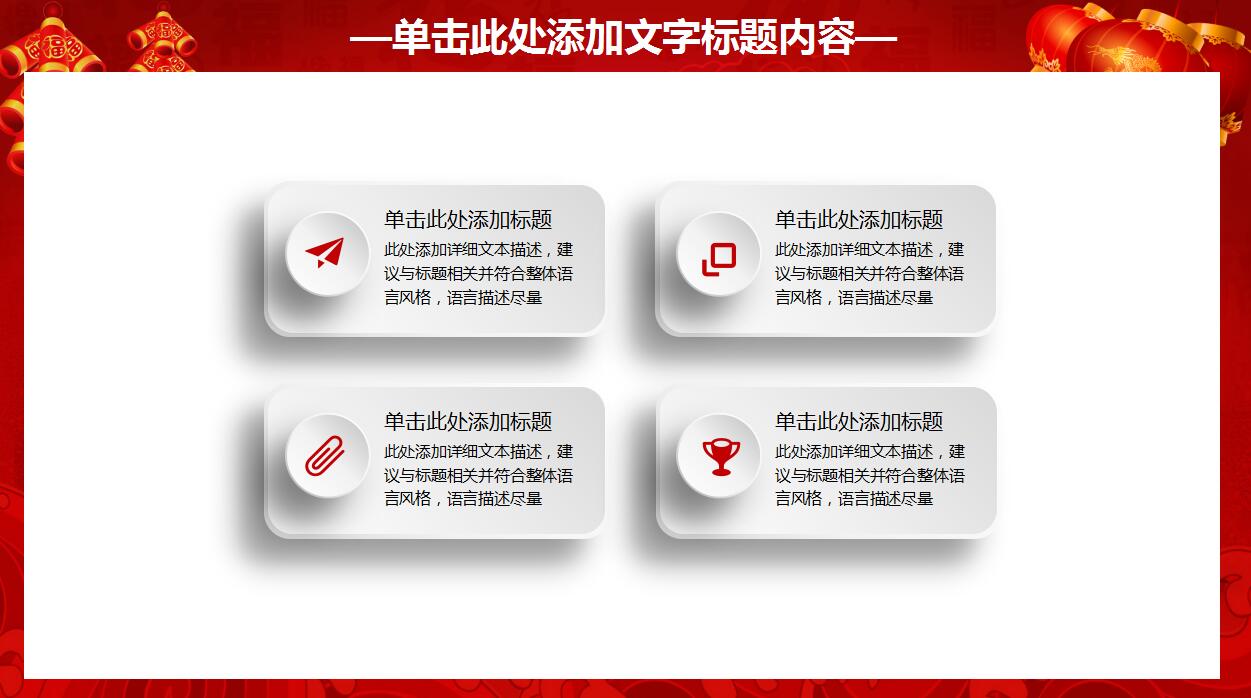 —单击此处添加文字标题内容—

单击此处添加标题
此处添加详细文本描述，建议与标题相关并符合整体语言风格，语言描述尽量

单击此处添加标题
此处添加详细文本描述，建议与标题相关并符合整体语言风格，语言描述尽量

单击此处添加标题
此处添加详细文本描述，建议与标题相关并符合整体语言风格，语言描述尽量

单击此处添加标题
此处添加详细文本描述，建议与标题相关并符合整体语言风格，语言描述尽量